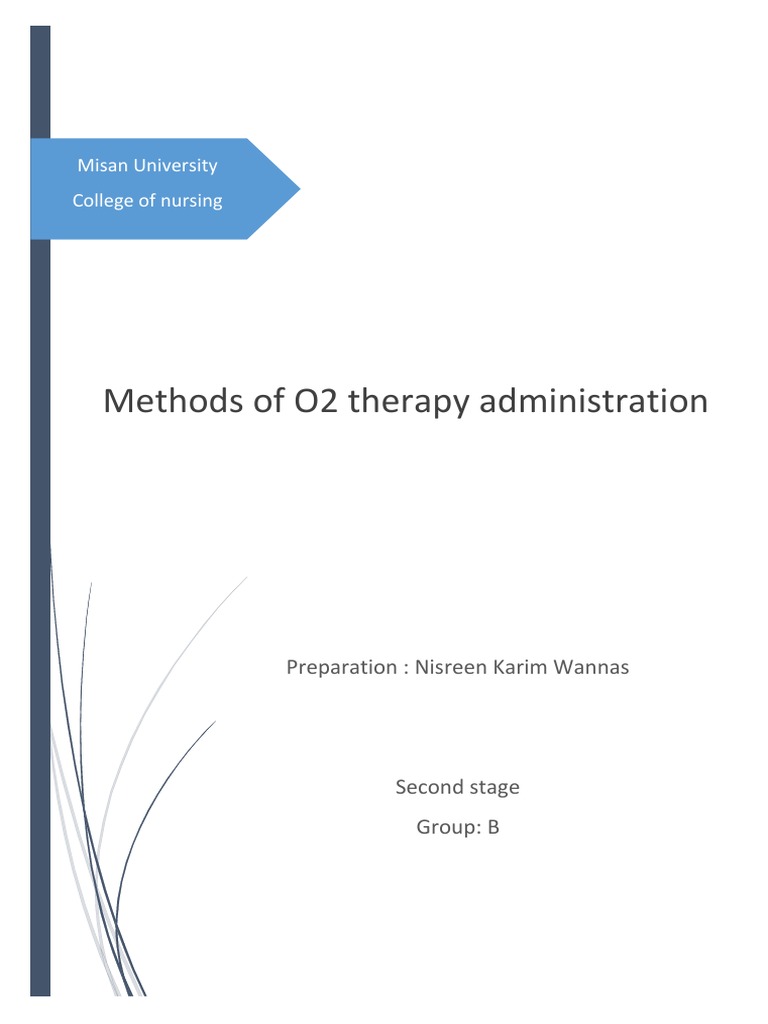 Misan University
College of nursing

Methods of O2 therapy administration

Preparation : Nisreen Karim Wannas

Second stage
Group: B